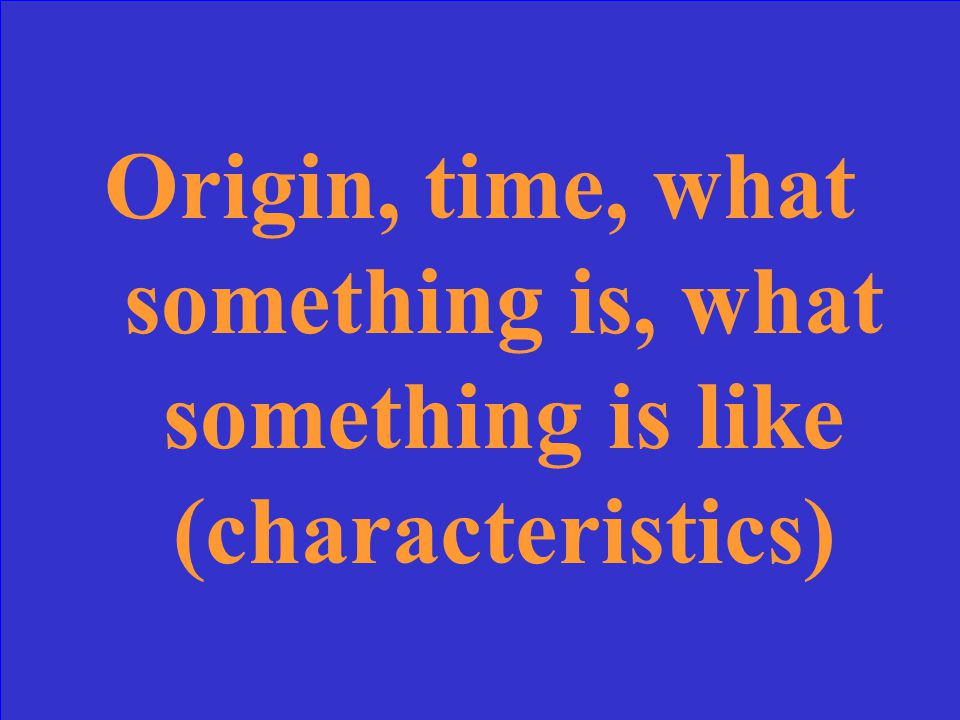 Origin, time, what something is, what something is like (characteristics)